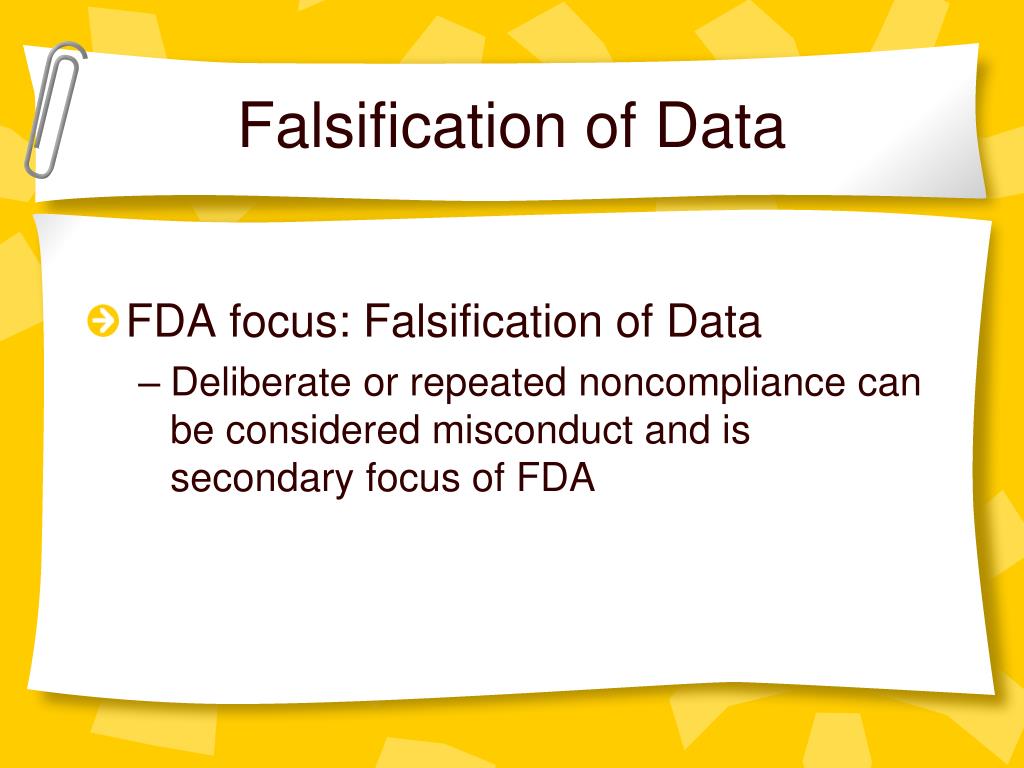 Falsification of Data

FDA focus: Falsification of Data

– Deliberate or repeated noncompliance can be considered misconduct and is secondary focus of FDA